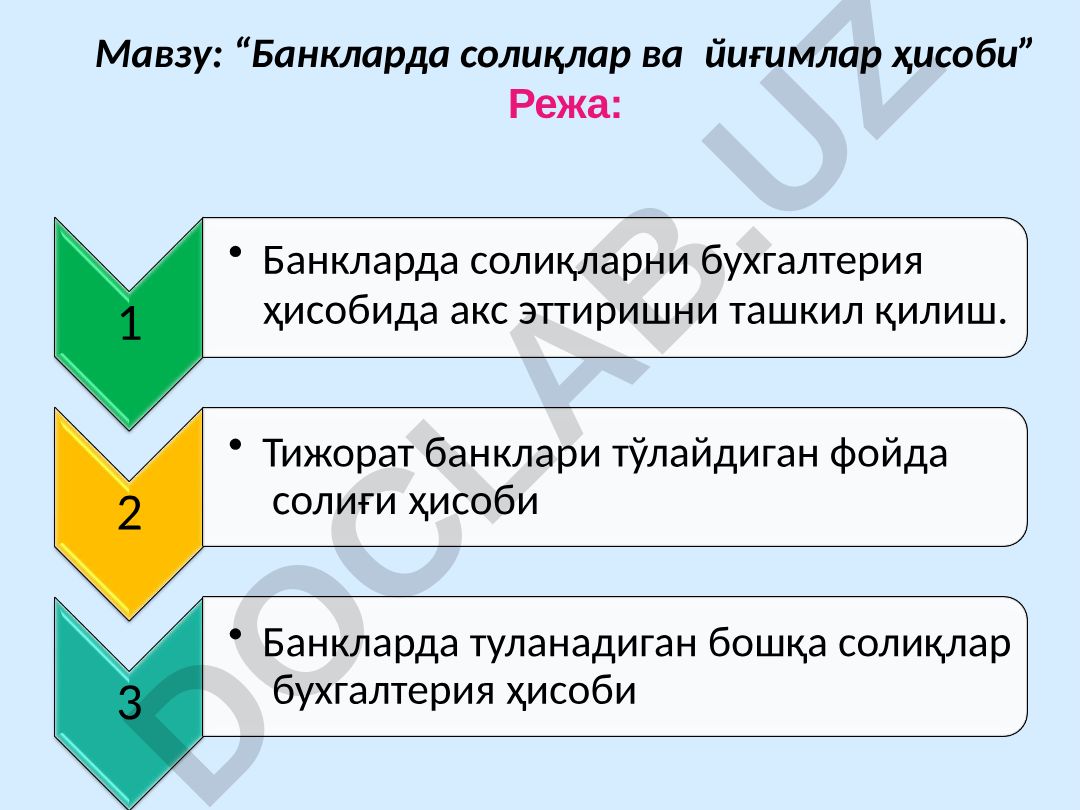 Мавзу: “Банкларда солиқлар ва йиғимлар ҳисоби”
Режа:

1

• Банкларда солиқларни бухгалтерия ҳисобида акс эттиришни ташкил қилиш.

2

• Тижорат банклари тўлайдиган фойда солиғи ҳисоби

3

• Банкларда туланадиган бошқа солиқлар бухгалтерия ҳисоби

DOCLAB.UZ